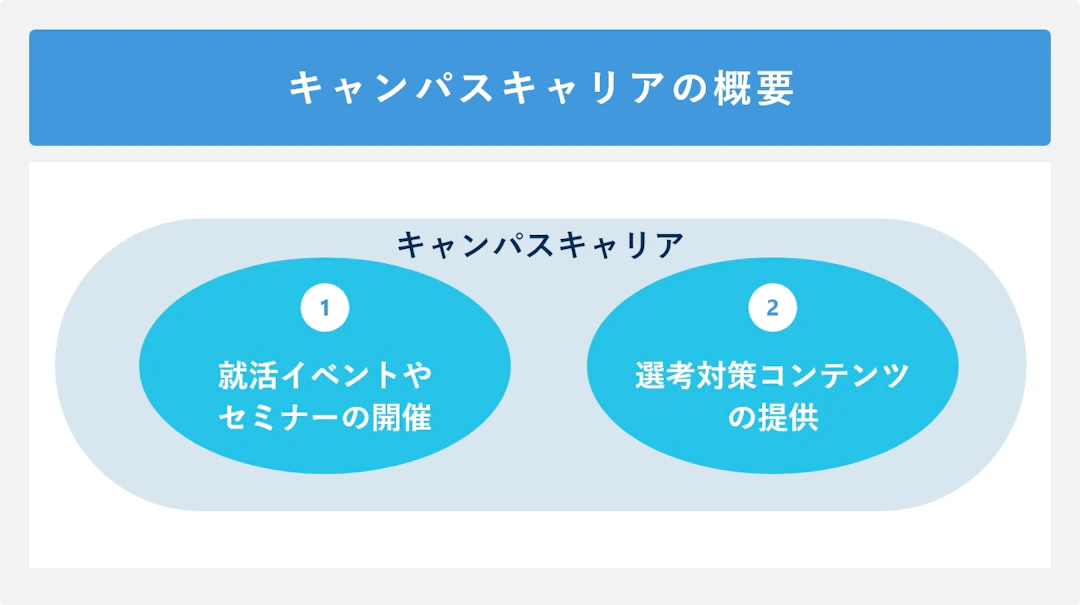 キャンパスキャリアの概要

キャンパスキャリア

1

就活イベントやセミナーの開催

2

選考対策コンテンツの提供